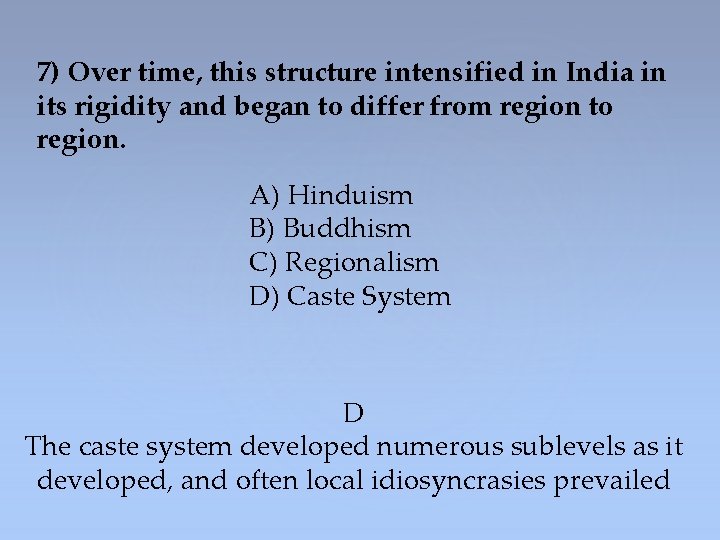 7) Over time, this structure intensified in India in its rigidity and began to differ from region to region.

A) Hinduism
B) Buddhism
C) Regionalism
D) Caste System

D
The caste system developed numerous sublevels as it developed, and often local idiosyncrasies prevailed